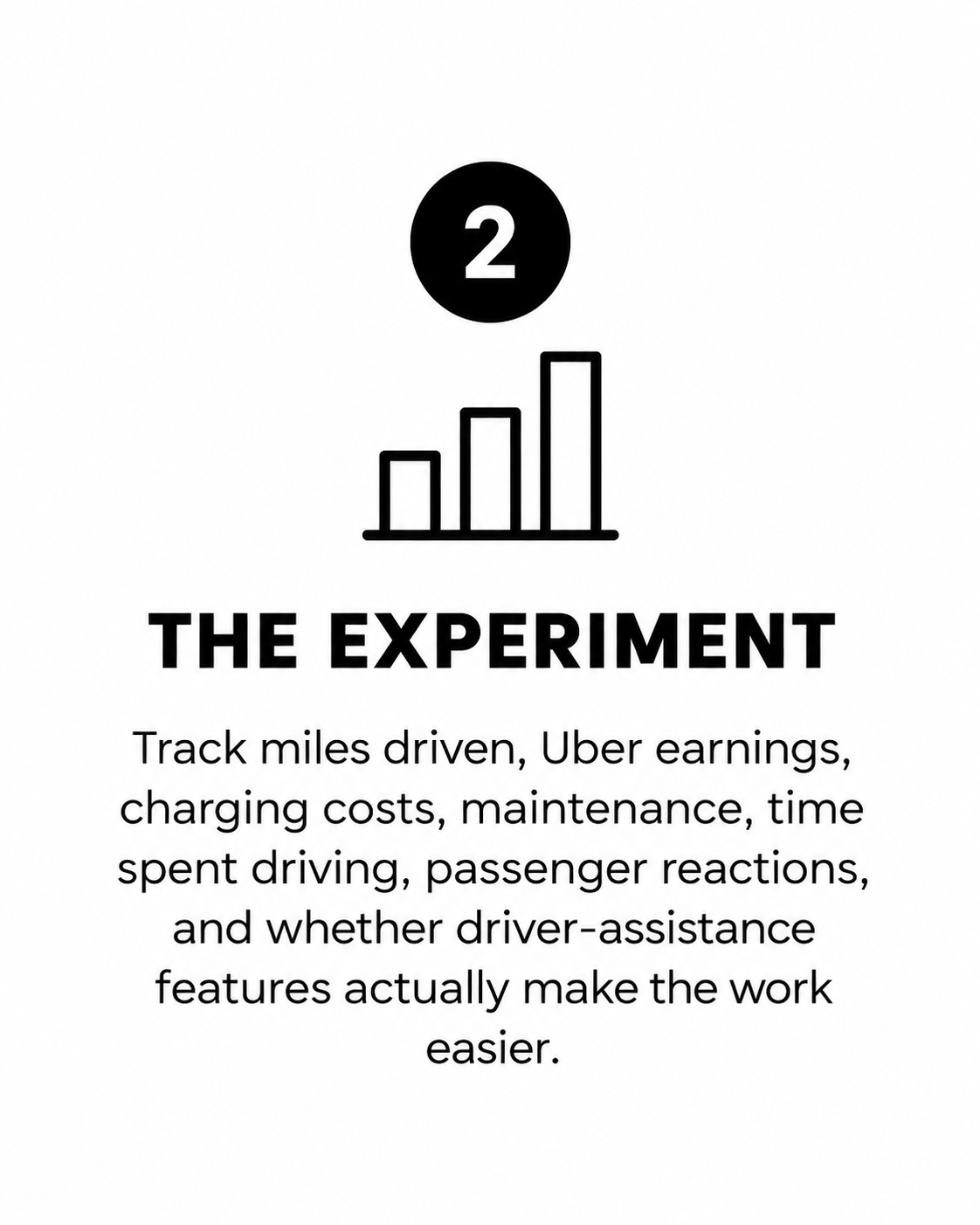 2

THE EXPERIMENT

Track miles driven, Uber earnings, charging costs, maintenance, time spent driving, passenger reactions, and whether driver-assistance features actually make the work easier.